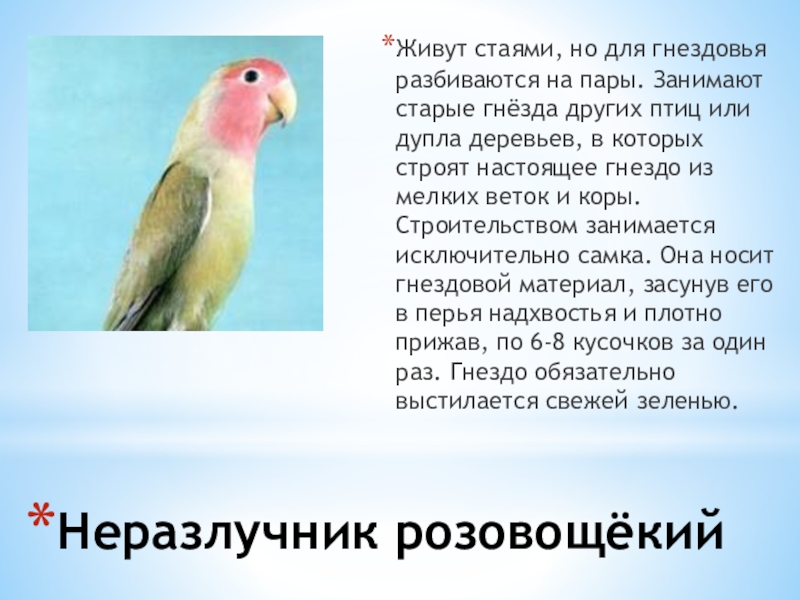 *Живут стаями, но для гнездовья разбиваются на пары. Занимают старые гнёзда других птиц или дупла деревьев, в которых строят настоящее гнездо из мелких веток и коры. Строительством занимается исключительно самка. Она носит гнездовой материал, засунув его в перья надхвостья и плотно прижав, по 6-8 кусочков за один раз. Гнездо обязательно выстилается свежей зеленью.

*Неразлучник розовощёкий